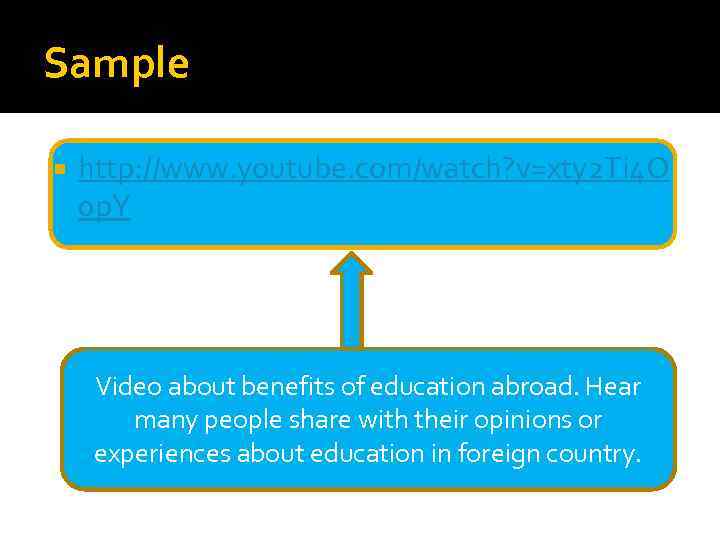 Sample

http://www.youtube.com/watch?v=xty2Ti4OopY

Video about benefits of education abroad. Hear many people share with their opinions or experiences about education in foreign country.